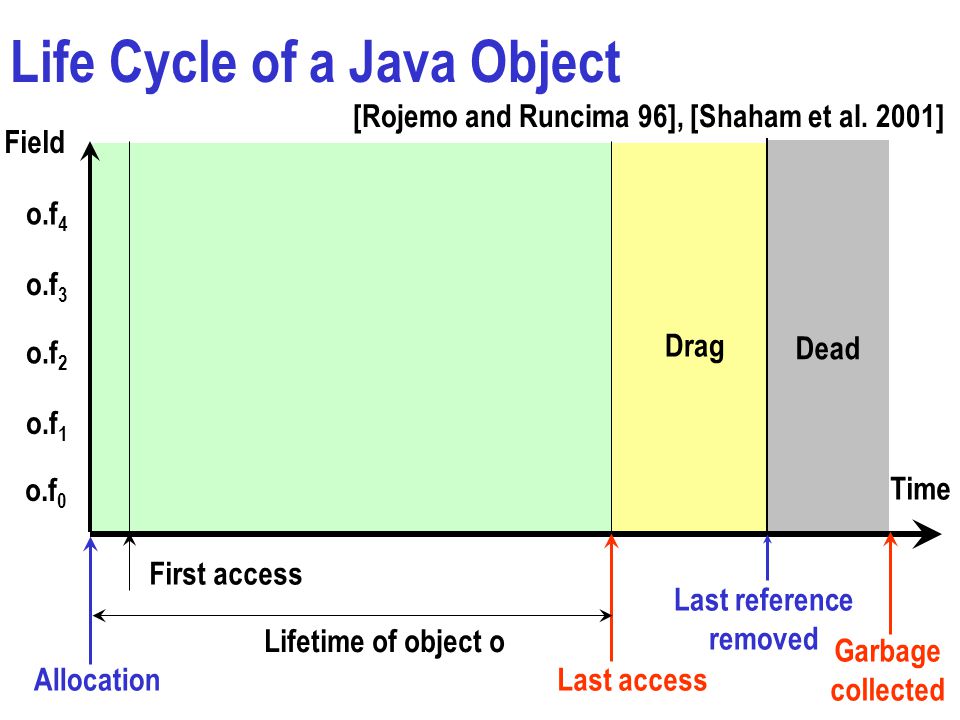 Life Cycle of a Java Object

[Rojemo and Runcima 96], [Shaham et al. 2001]

Field

$o.f_4$

$o.f_3$

$o.f_2$

$o.f_1$

$o.f_0$

Drag

Dead

Time

First access

Lifetime of object o

Allocation

Last access

Last reference removed

Garbage collected